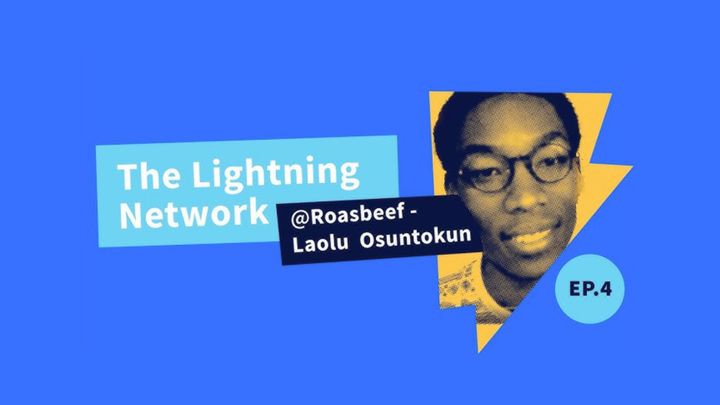 The Lightning Network

@Roasbeef - Laolu Osuntokun

EP.4